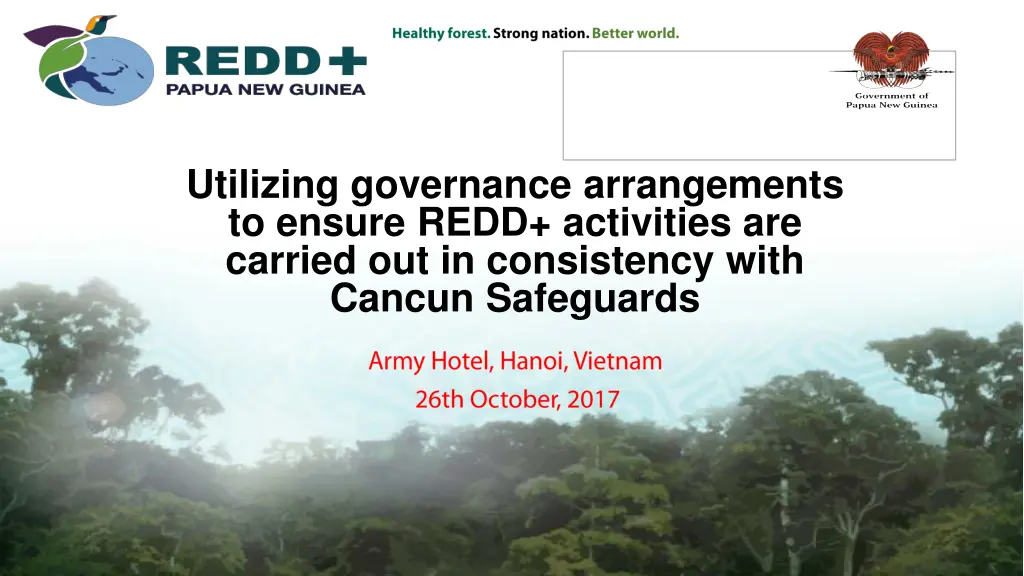 REDD+
PAPUA NEW GUINEA

Healthy forest. Strong nation. Better world.

Government of Papua New Guinea

Utilizing governance arrangements to ensure REDD+ activities are carried out in consistency with Cancun Safeguards

Army Hotel, Hanoi, Vietnam
26th October, 2017